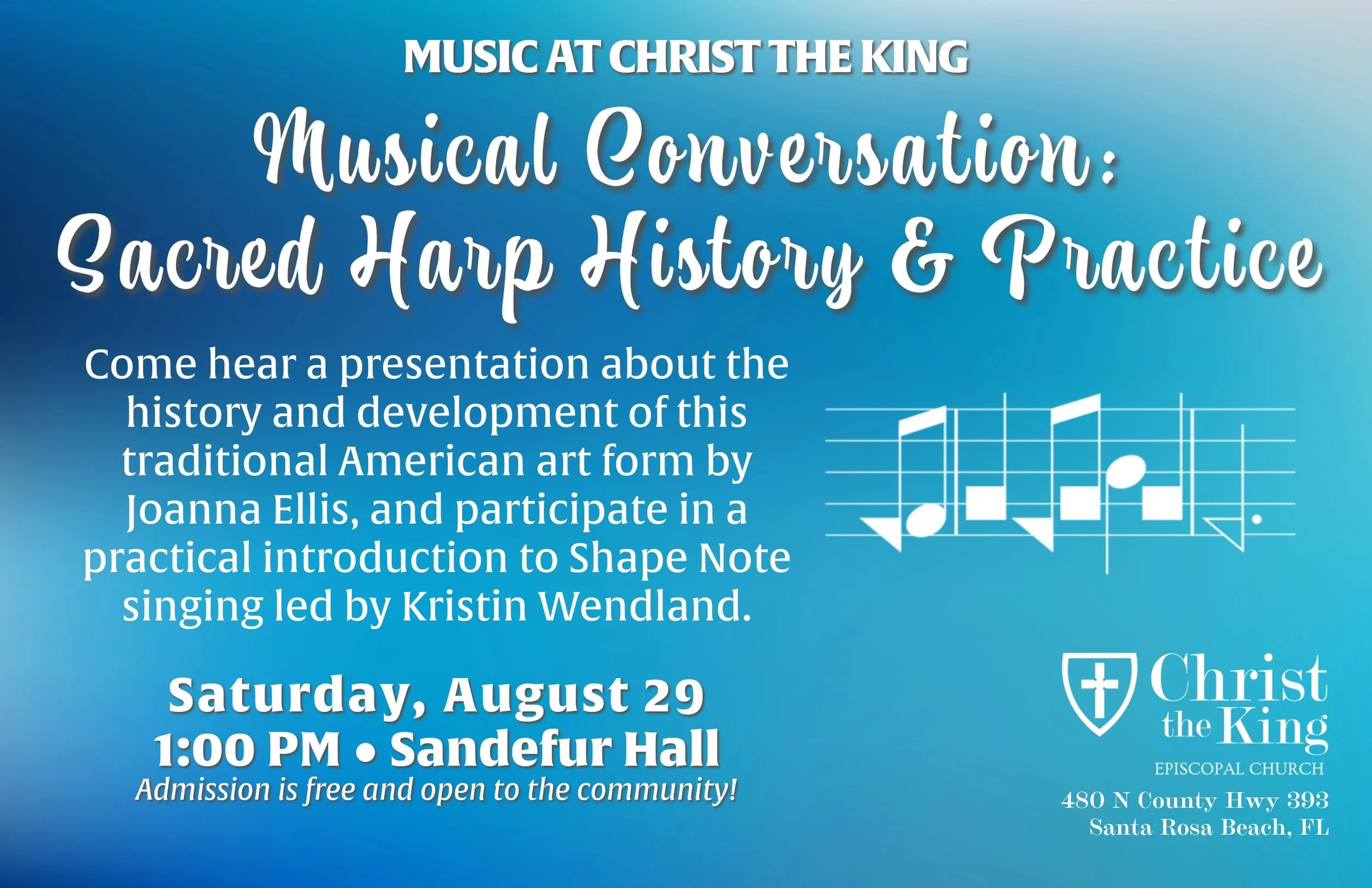 MUSIC AT CHRIST THE KING

Musical Conversation: Sacred Harp History & Practice

Come hear a presentation about the history and development of this traditional American art form by Joanna Ellis, and participate in a practical introduction to Shape Note singing led by Kristin Wendland.

Saturday, August 29
1:00 PM • Sandefur Hall
Admission is free and open to the community!

Christ the King
EPISCOPAL CHURCH
480 N County Hwy 393
Santa Rosa Beach, FL